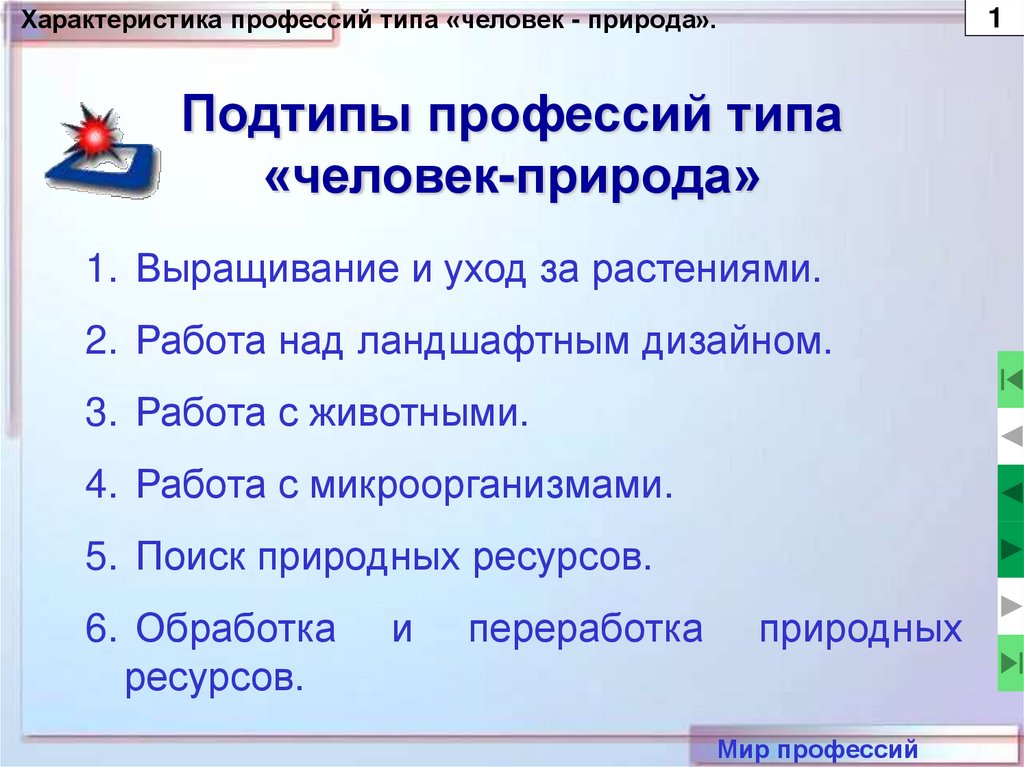 Характеристика профессий типа «человек - природа».

1

Подтипы профессий типа «человек-природа»

1. Выращивание и уход за растениями.
2. Работа над ландшафтным дизайном.
3. Работа с животными.
4. Работа с микроорганизмами.
5. Поиск природных ресурсов.
6. Обработка и переработка природных ресурсов.

Мир профессий